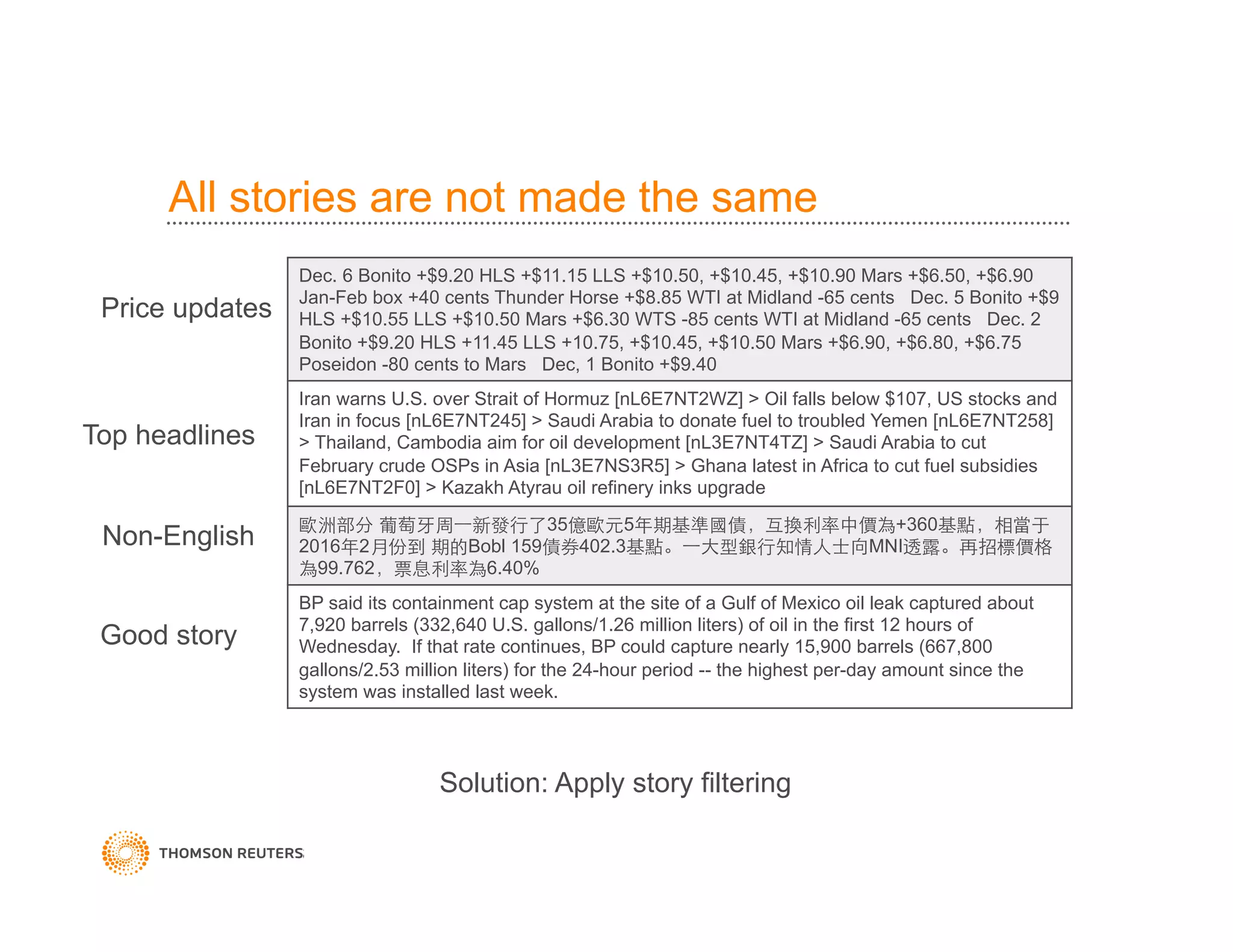 All stories are not made the same

| | |
|---|---|
| Price updates | Dec. 6 Bonito +\$9.20 HLS +\$11.15 LLS +\$10.50, +\$10.45, +\$10.90 Mars +\$6.50, +\$6.90 Jan-Feb box +40 cents Thunder Horse +\$8.85 WTI at Midland -65 cents Dec. 5 Bonito +\$9 HLS +\$10.55 LLS +\$10.50 Mars +\$6.30 WTS -85 cents WTI at Midland -65 cents Dec. 2 Bonito +\$9.20 HLS +11.45 LLS +10.75, +\$10.45, +\$10.50 Mars +\$6.90, +\$6.80, +\$6.75 Poseidon -80 cents to Mars Dec, 1 Bonito +\$9.40 |
| Top headlines | Iran warns U.S. over Strait of Hormuz [nL6E7NT2WZ] > Oil falls below \$107, US stocks and Iran in focus [nL6E7NT245] > Saudi Arabia to donate fuel to troubled Yemen [nL6E7NT258] > Thailand, Cambodia aim for oil development [nL3E7NT4TZ] > Saudi Arabia to cut February crude OSPs in Asia [nL3E7NS3R5] > Ghana latest in Africa to cut fuel subsidies [nL6E7NT2F0] > Kazakh Atyrau oil refinery inks upgrade |
| Non-English | 歐洲部分 葡萄牙周一新發行了35億歐元5年期基準國債，互換利率中價為+360基點，相當于2016年2月份到 期的Bobl 159債券402.3基點。一大型銀行知情人士向MNI透露。再招標價格為99.762，票息利率為6.40% |
| Good story | BP said its containment cap system at the site of a Gulf of Mexico oil leak captured about 7,920 barrels (332,640 U.S. gallons/1.26 million liters) of oil in the first 12 hours of Wednesday. If that rate continues, BP could capture nearly 15,900 barrels (667,800 gallons/2.53 million liters) for the 24-hour period -- the highest per-day amount since the system was installed last week. |

Solution: Apply story filtering

THOMSON REUTERS